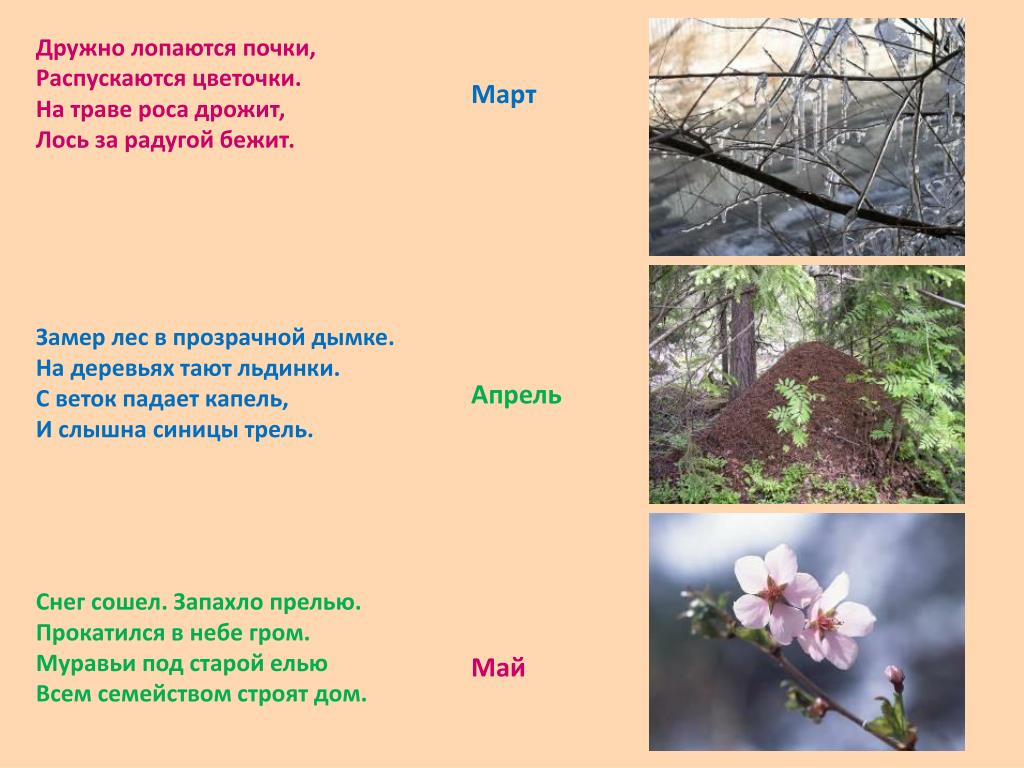 Дружно лопаются почки,
Распускаются цветочки.
На траве роса дрожит,
Лось за радугой бежит.

Март

Замер лес в прозрачной дымке.
На деревьях тают льдинки.
С веток падает капель,
И слышна синицы трель.

Апрель

Снег сошел. Запахло прелью.
Прокатился в небе гром.
Муравьи под старой елью
Всем семейством строят дом.

Май